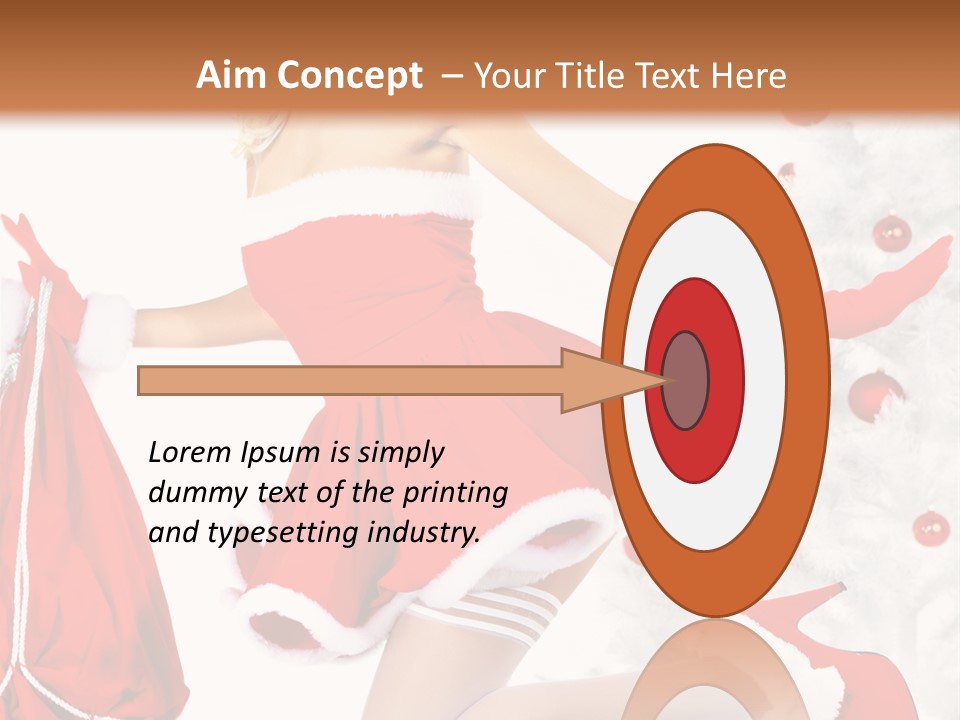 Aim Concept – Your Title Text Here

Lorem Ipsum is simply dummy text of the printing and typesetting industry.